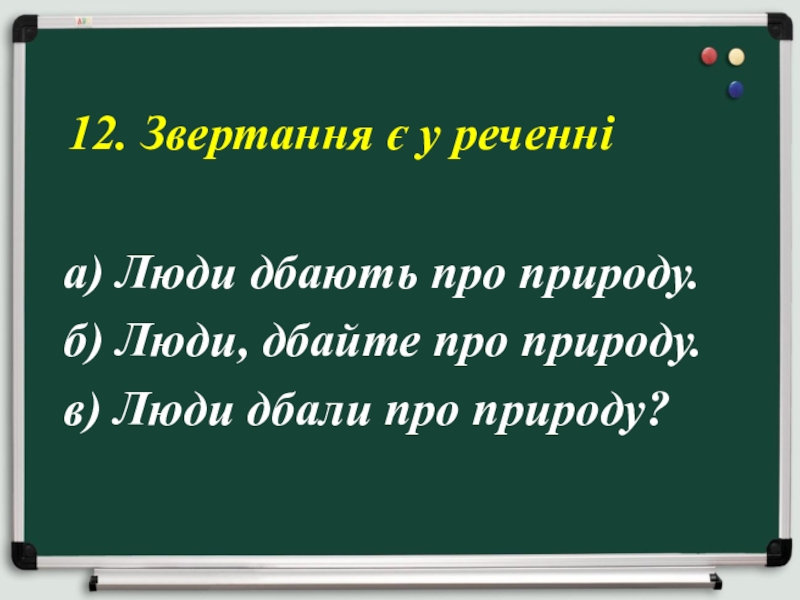 12. Звертання є у реченні

а) Люди дбають про природу.
б) Люди, дбайте про природу.
в) Люди дбали про природу?